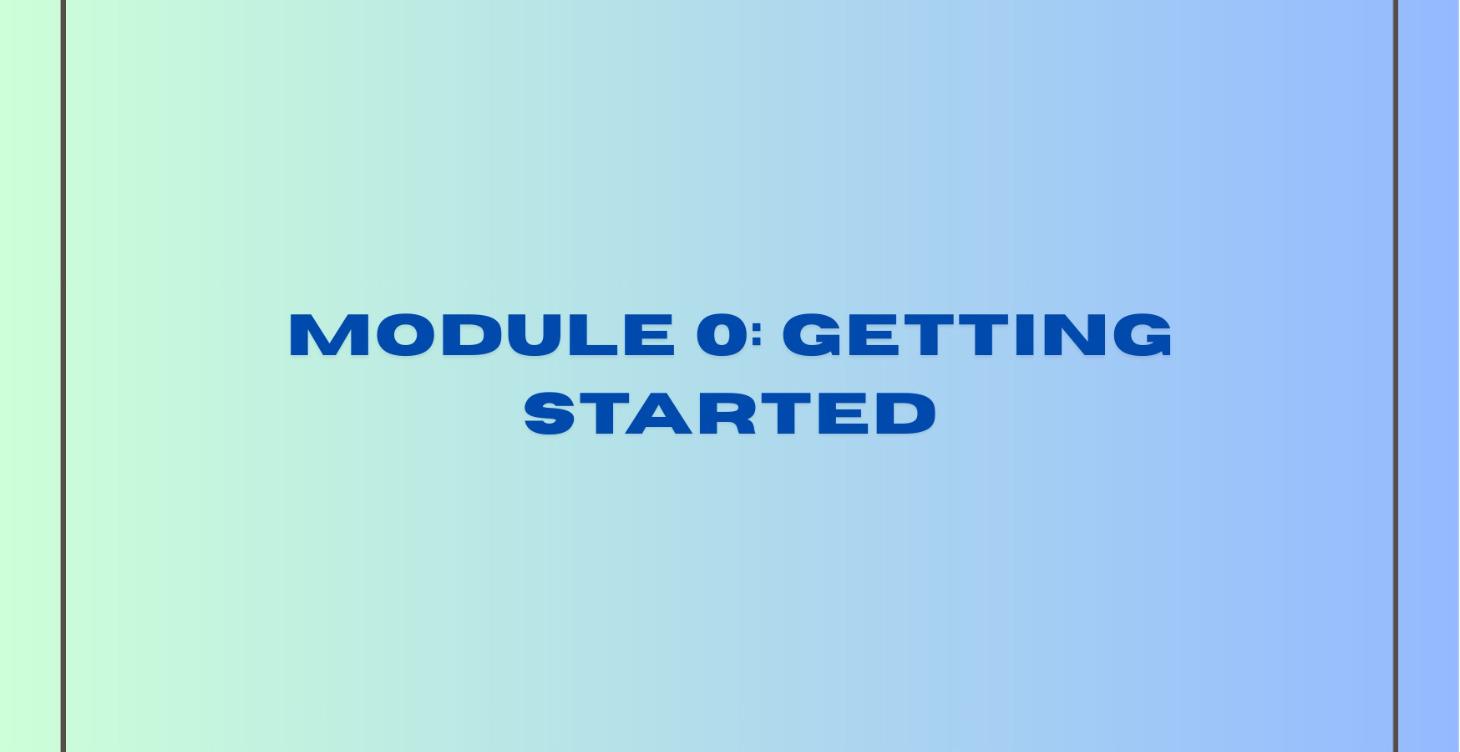 MODULE 0: GETTING STARTED